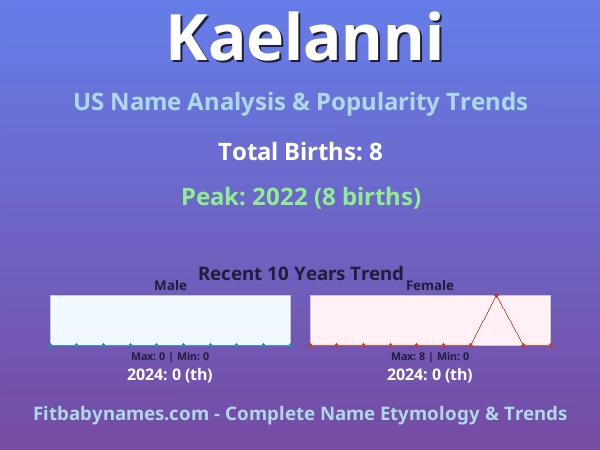 Kaelanni

US Name Analysis & Popularity Trends

Total Births: 8

Peak: 2022 (8 births)

Recent 10 Years Trend

Male

Max: 0 | Min: 0

2024: 0 (th)

Female

Max: 8 | Min: 0

2024: 0 (th)

Fitbabynames.com - Complete Name Etymology & Trends